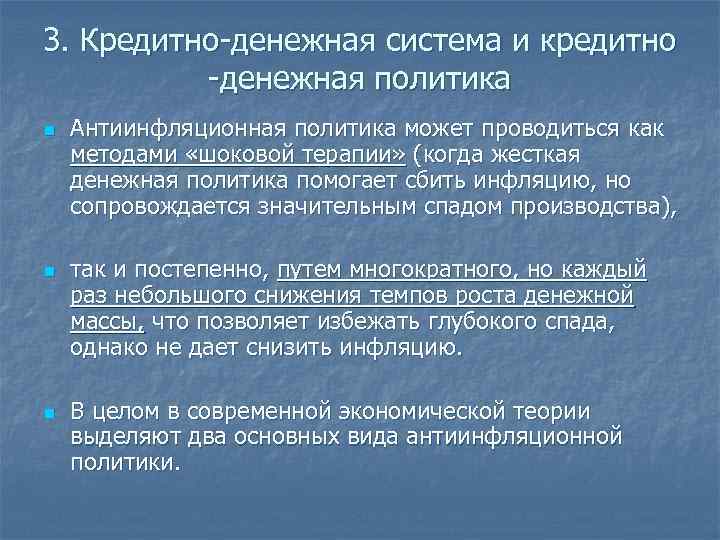 3. Кредитно-денежная система и кредитно -денежная политика

Антиинфляционная политика может проводиться как методами «шоковой терапии» (когда жесткая денежная политика помогает сбить инфляцию, но сопровождается значительным спадом производства),

так и постепенно, путем многократного, но каждый раз небольшого снижения темпов роста денежной массы, что позволяет избежать глубокого спада, однако не дает снизить инфляцию.

В целом в современной экономической теории выделяют два основных вида антиинфляционной политики.